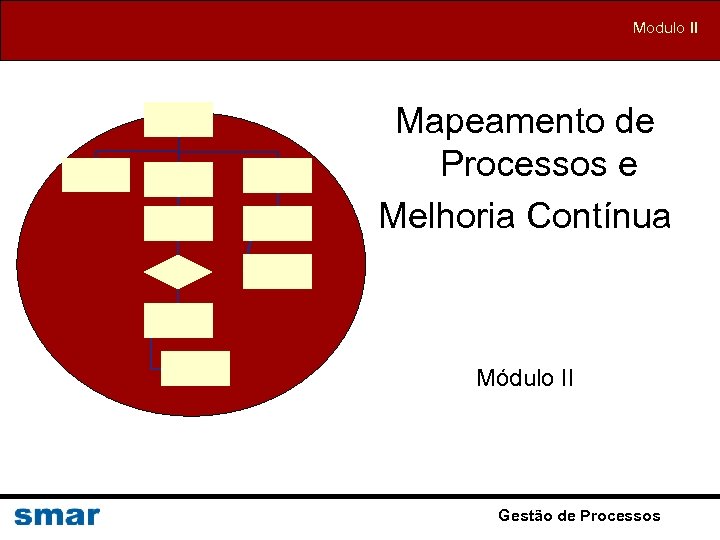 Modulo II

Mapeamento de Processos e Melhoria Contínua

Módulo II

smar

Gestão de Processos